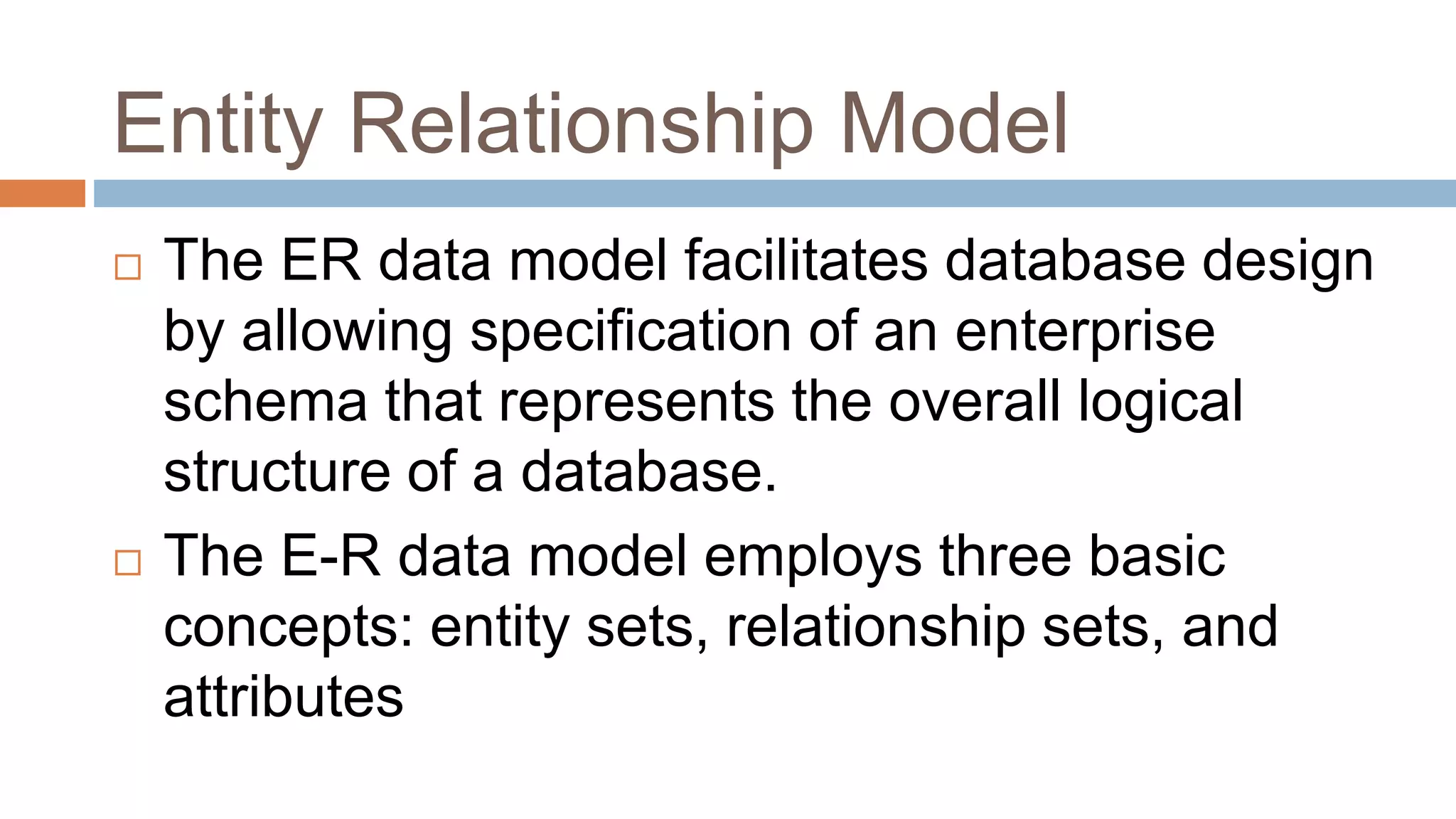 Entity Relationship Model

□ The ER data model facilitates database design by allowing specification of an enterprise schema that represents the overall logical structure of a database.

□ The E-R data model employs three basic concepts: entity sets, relationship sets, and attributes